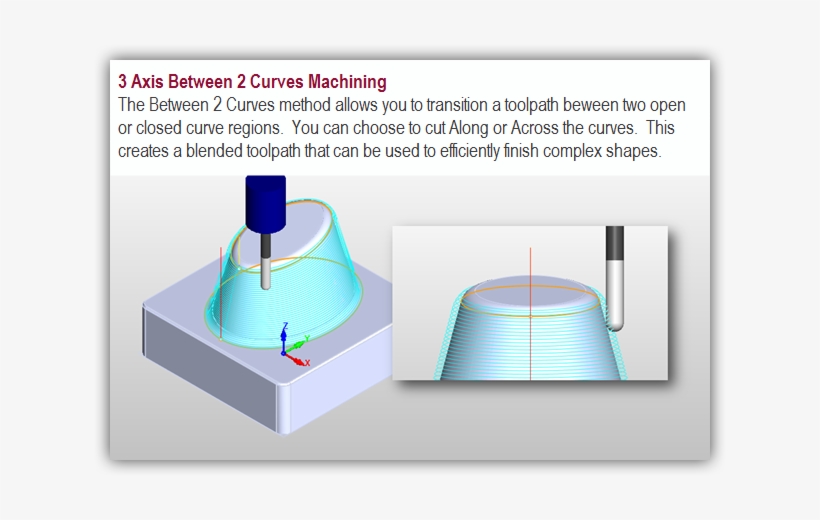 3 Axis Between 2 Curves Machining

The Between 2 Curves method allows you to transition a toolpath beween two open or closed curve regions. You can choose to cut Along or Across the curves. This creates a blended toolpath that can be used to efficiently finish complex shapes.

Z
Y
X